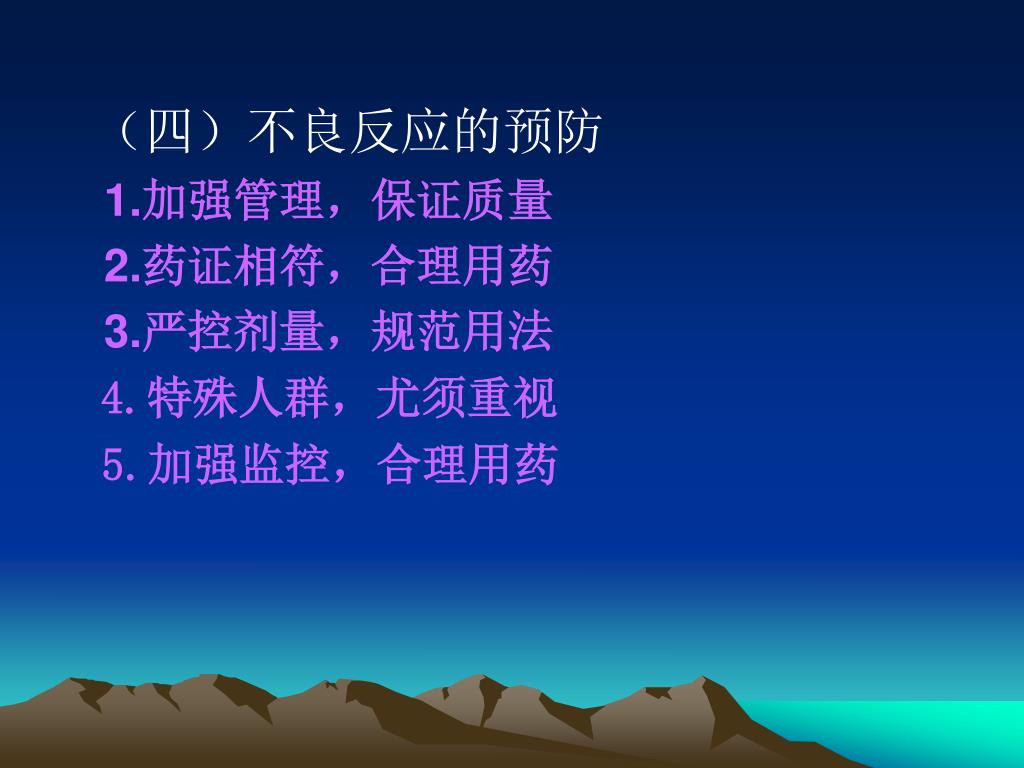 （四）不良反应的预防

1.加强管理，保证质量

2.药证相符，合理用药

3.严控剂量，规范用法

4.特殊人群，尤须重视

5.加强监控，合理用药